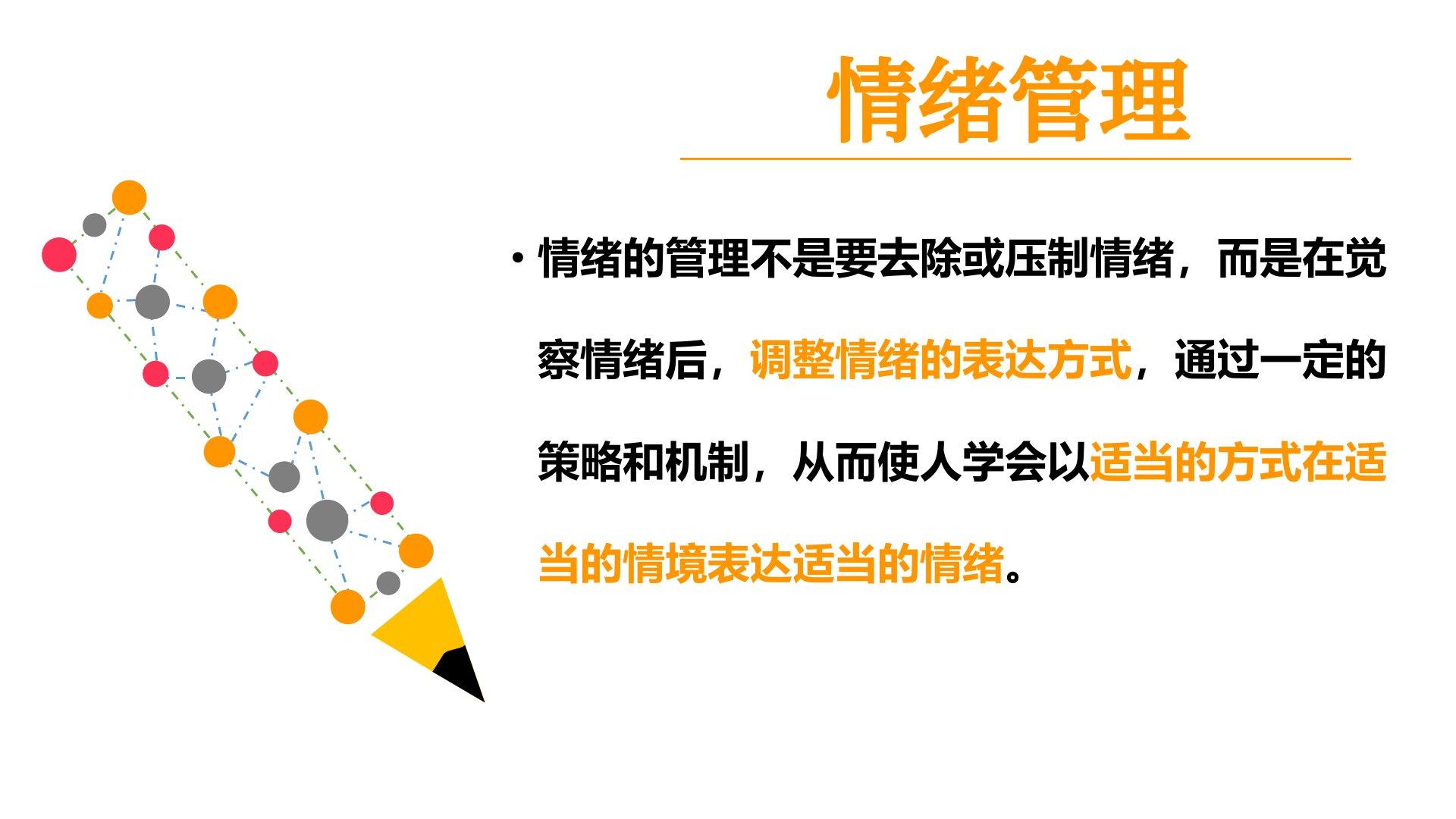 情绪管理

• 情绪的管理不是要去除或压制情绪，而是在觉察情绪后，调整情绪的表达方式，通过一定的策略和机制，从而使人学会以适当的方式在适当的情境表达适当的情绪。